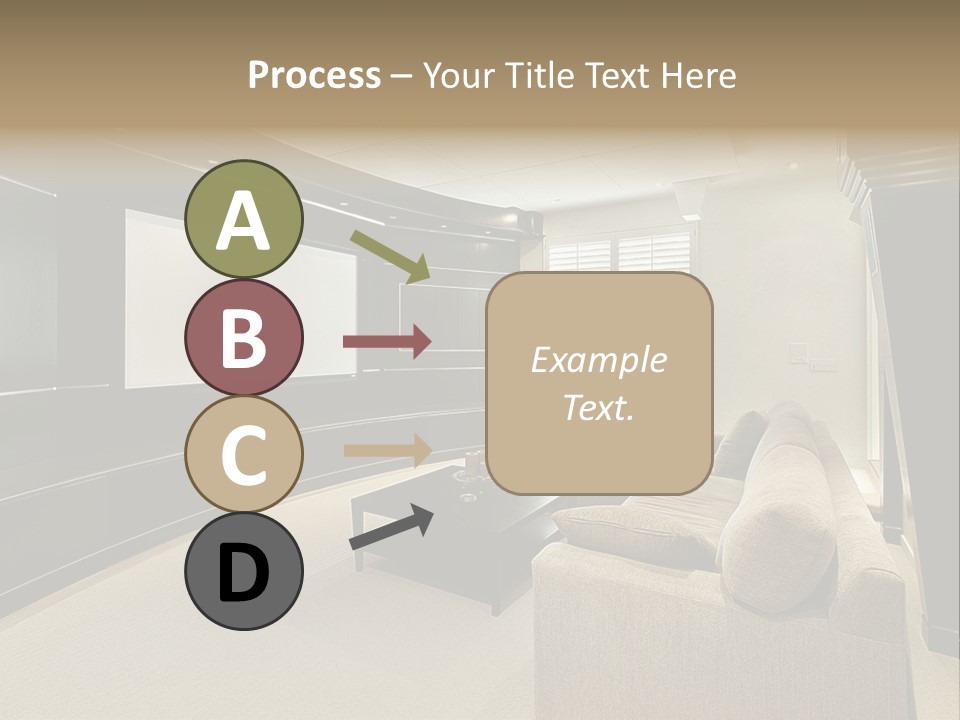 Process – Your Title Text Here

A
B
C
D

Example Text.